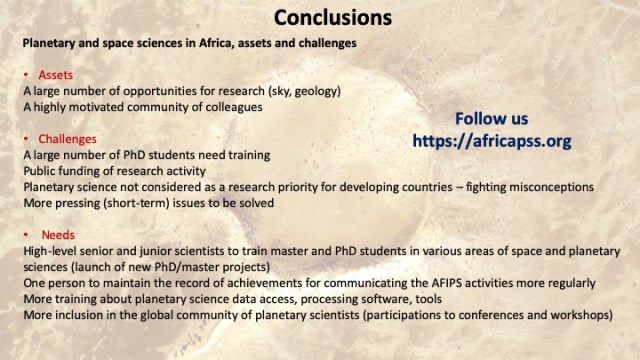 Conclusions

Planetary and space sciences in Africa, assets and challenges

• Assets
A large number of opportunities for research (sky, geology)
A highly motivated community of colleagues

Follow us
https://africapss.org

• Challenges
A large number of PhD students need training
Public funding of research activity
Planetary science not considered as a research priority for developing countries – fighting misconceptions
More pressing (short-term) issues to be solved

• Needs
High-level senior and junior scientists to train master and PhD students in various areas of space and planetary sciences (launch of new PhD/master projects)
One person to maintain the record of achievements for communicating the AFIPS activities more regularly
More training about planetary science data access, processing software, tools
More inclusion in the global community of planetary scientists (participations to conferences and workshops)